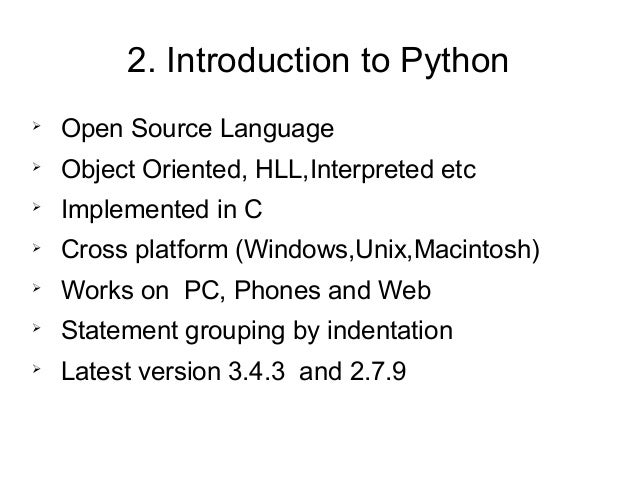 2. Introduction to Python

➢ Open Source Language
➢ Object Oriented, HLL,Interpreted etc
➢ Implemented in C
➢ Cross platform (Windows,Unix,Macintosh)
➢ Works on PC, Phones and Web
➢ Statement grouping by indentation
➢ Latest version 3.4.3 and 2.7.9